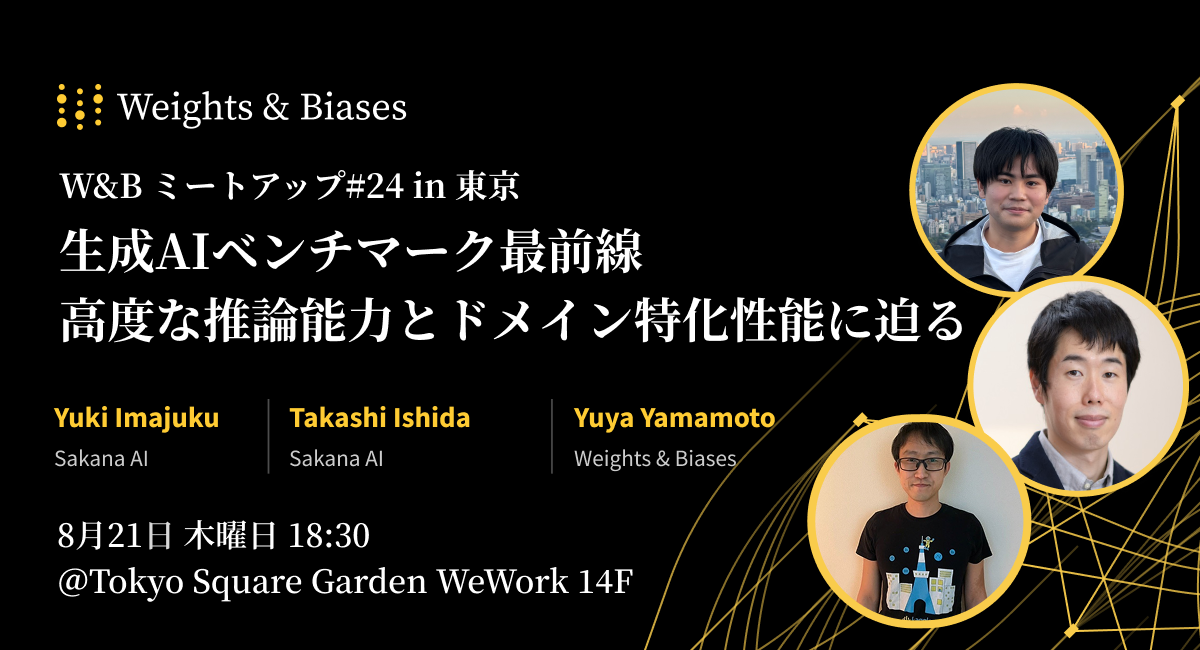 Weights & Biases

W&B ミートアップ#24 in 東京

生成AIベンチマーク最前線
高度な推論能力とドメイン特化性能に迫る

Yuki Imajuku
Sakana AI

Takashi Ishida
Sakana AI

Yuya Yamamoto
Weights & Biases

8月21日 木曜日 18:30
@Tokyo Square Garden WeWork 14F